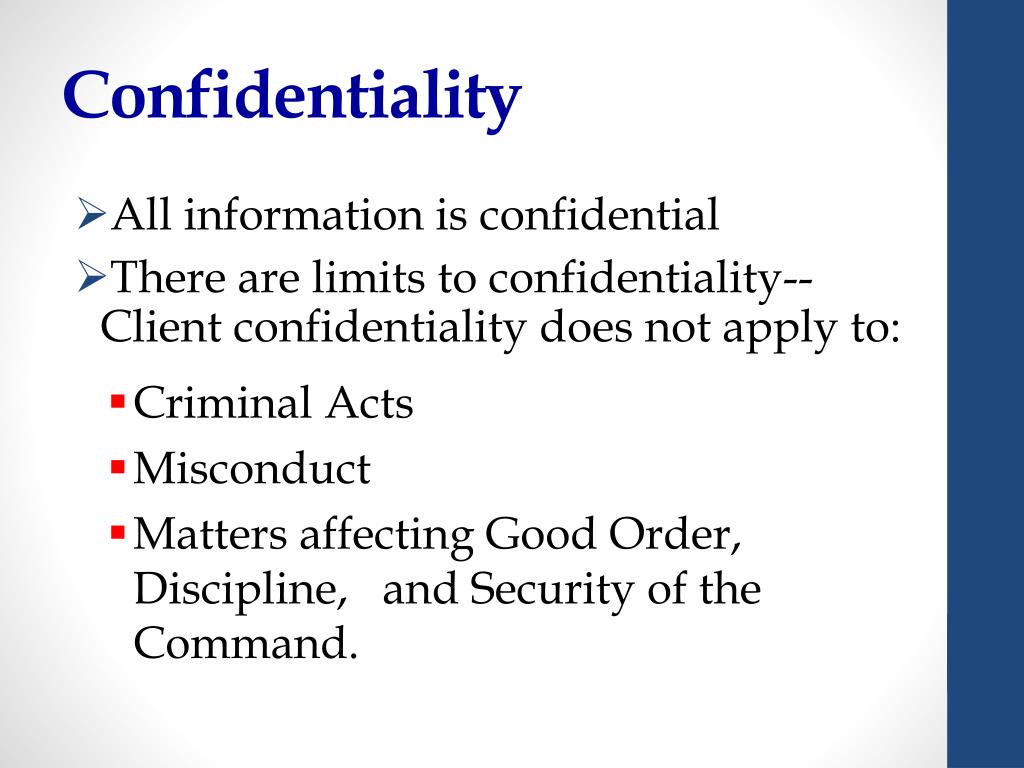 Confidentiality

➢All information is confidential

➢There are limits to confidentiality-- Client confidentiality does not apply to:

▪Criminal Acts

▪Misconduct

▪Matters affecting Good Order, Discipline, and Security of the Command.